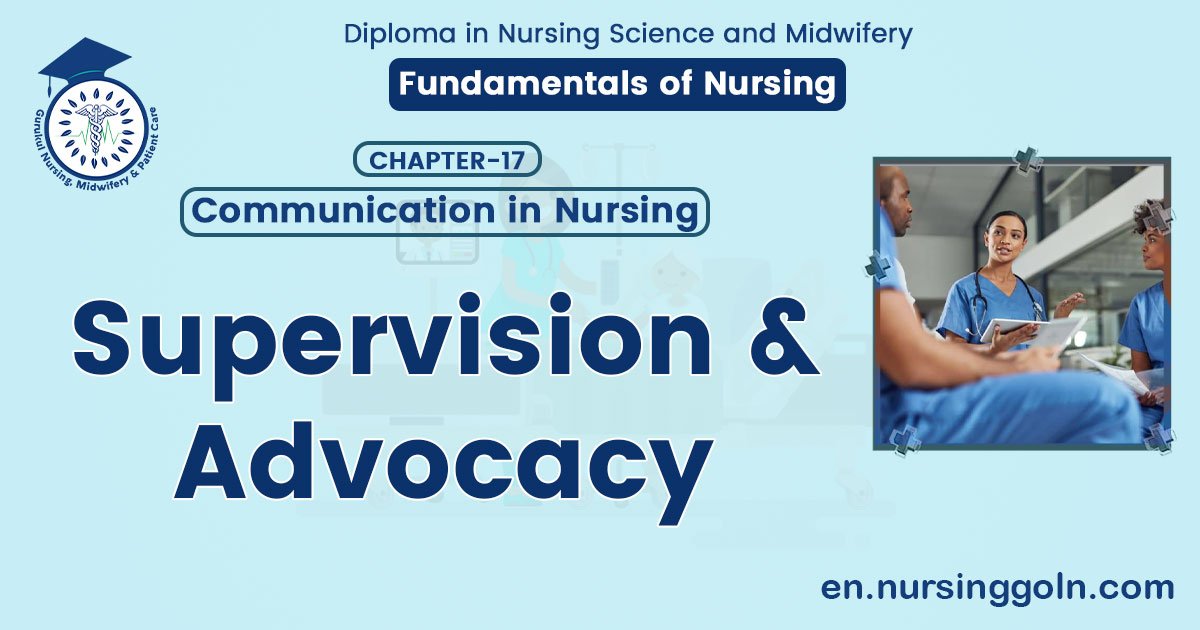 Gurukul Nursing, Midwifery & Patient Care

Diploma in Nursing Science and Midwifery

Fundamentals of Nursing

CHAPTER-17

Communication in Nursing

Supervision & Advocacy

en.nursinggoln.com